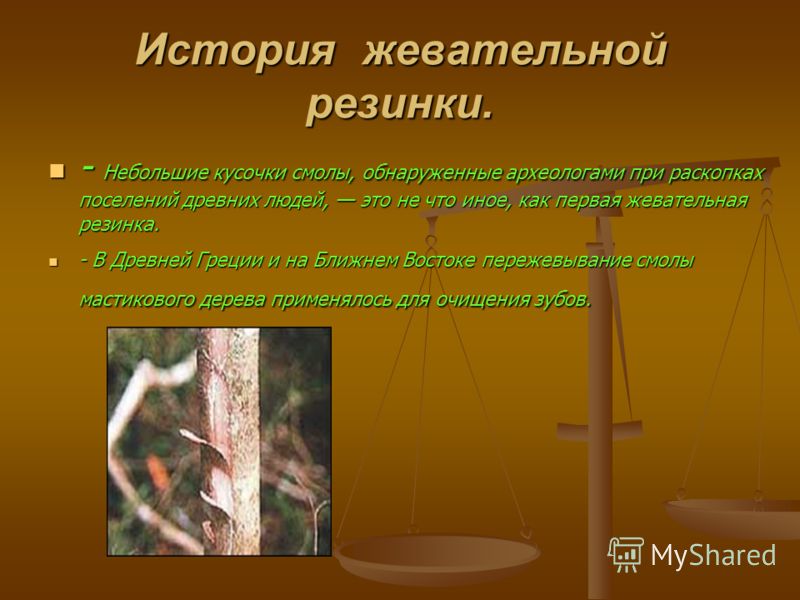 История жевательной резинки.

- Небольшие кусочки смолы, обнаруженные археологами при раскопках поселений древних людей, — это не что иное, как первая жевательная резинка.

- В Древней Греции и на Ближнем Востоке пережевывание смолы мастикового дерева применялось для очищения зубов.

MyShared